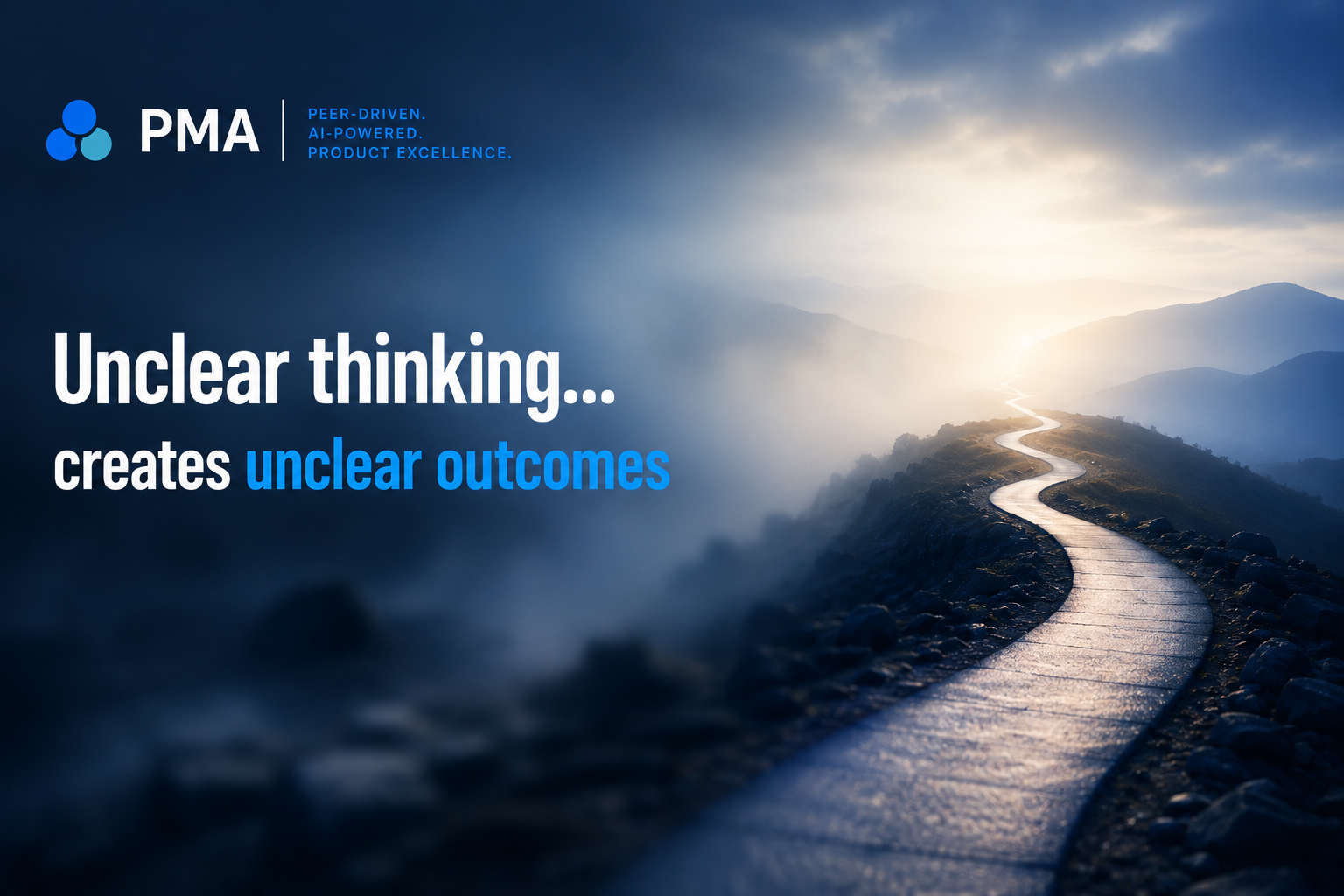 PMA

PEER-DRIVEN.
AI-POWERED.
PRODUCT EXCELLENCE.

Unclear thinking...
creates unclear outcomes